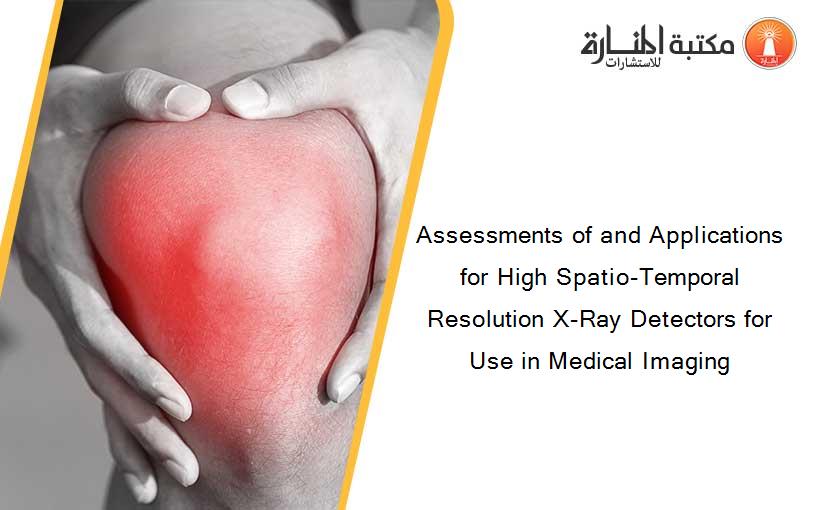 مكتبة المنارة للاستشارات

Assessments of and Applications for High Spatio-Temporal Resolution X-Ray Detectors for Use in Medical Imaging